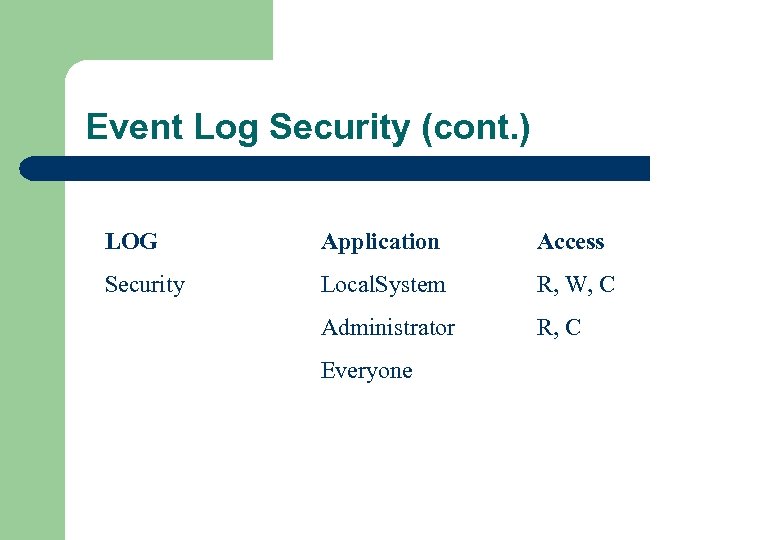 Event Log Security (cont.)

| LOG | Application | Access |
|---|---|---|
| Security | LocalSystem | R, W, C |
| | Administrator | R, C |
| | Everyone | |